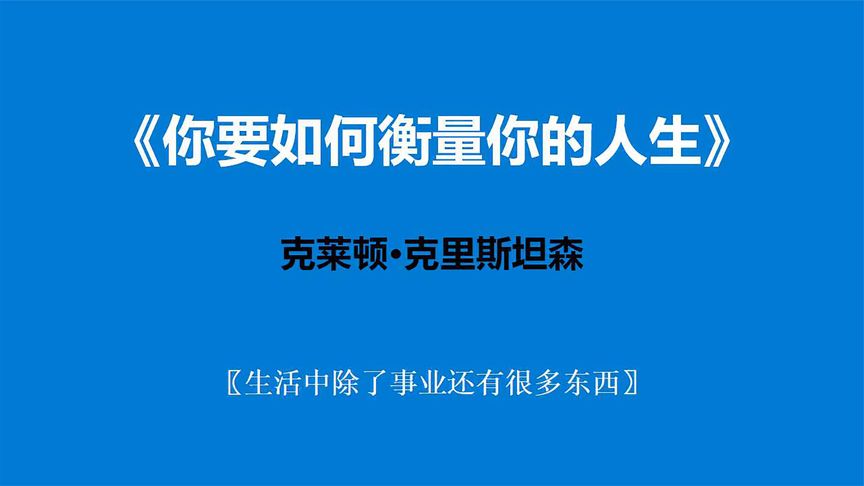 《你要如何衡量你的人生》

克莱顿·克里斯坦森

〖生活中除了事业还有很多东西〗